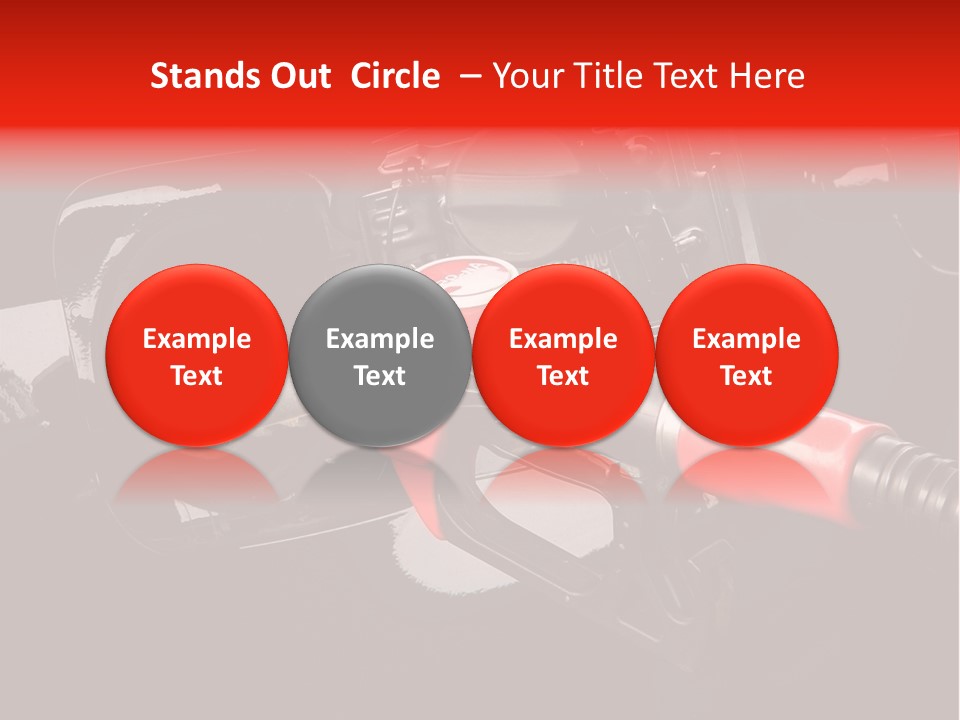 Stands Out Circle – Your Title Text Here

Example Text

Example Text

Example Text

Example Text